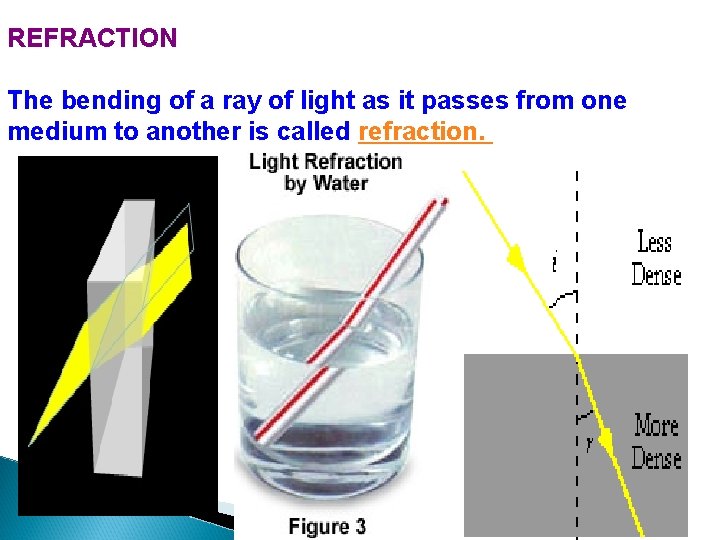 REFRACTION

The bending of a ray of light as it passes from one medium to another is called refraction.

Light Refraction by Water

Figure 3

i

Less Dense

r

More Dense